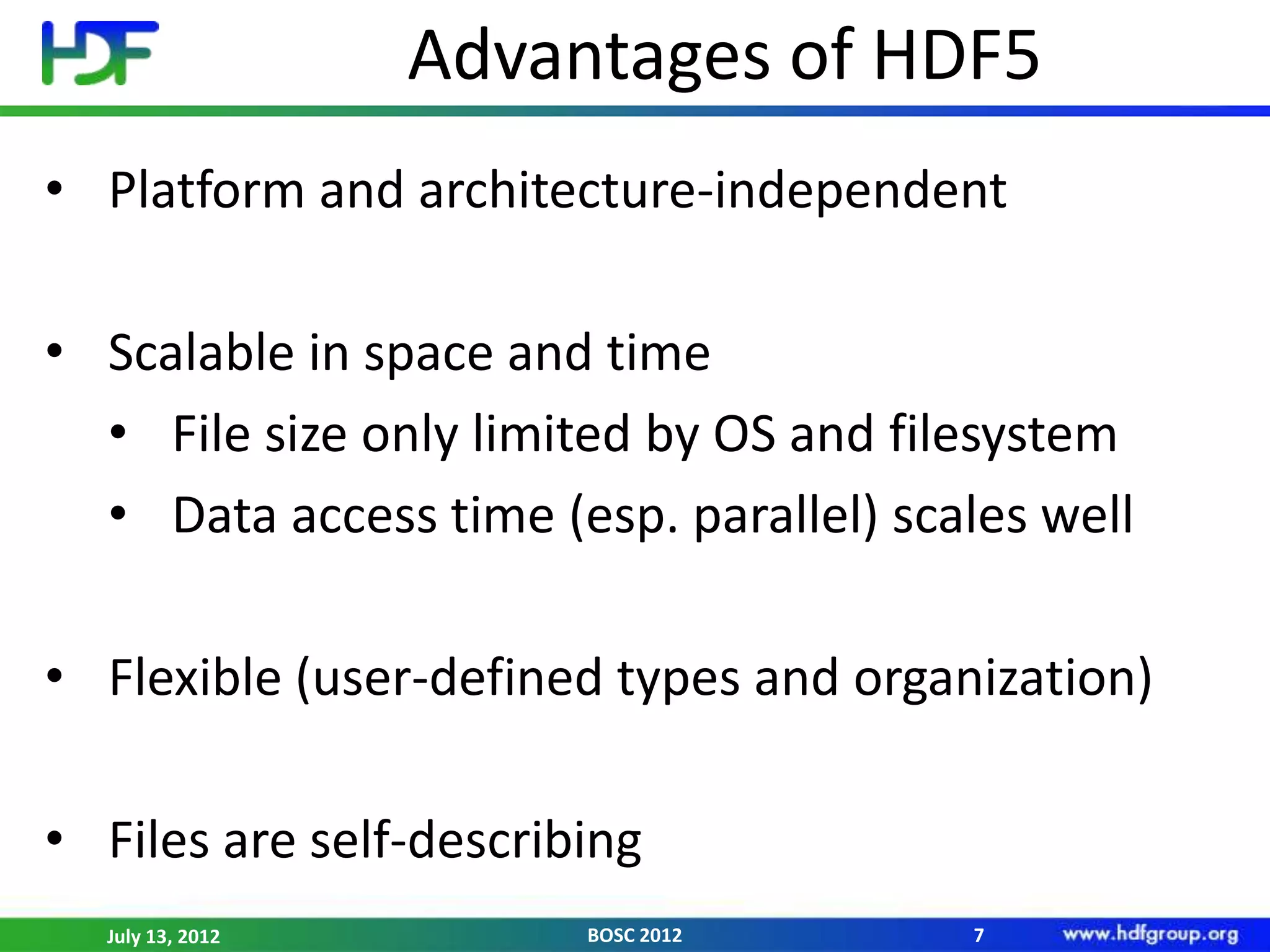 HDF

Advantages of HDF5

• Platform and architecture-independent

• Scalable in space and time
  • File size only limited by OS and filesystem
  • Data access time (esp. parallel) scales well

• Flexible (user-defined types and organization)

• Files are self-describing

July 13, 2012 BOSC 2012 7 www.hdfgroup.org